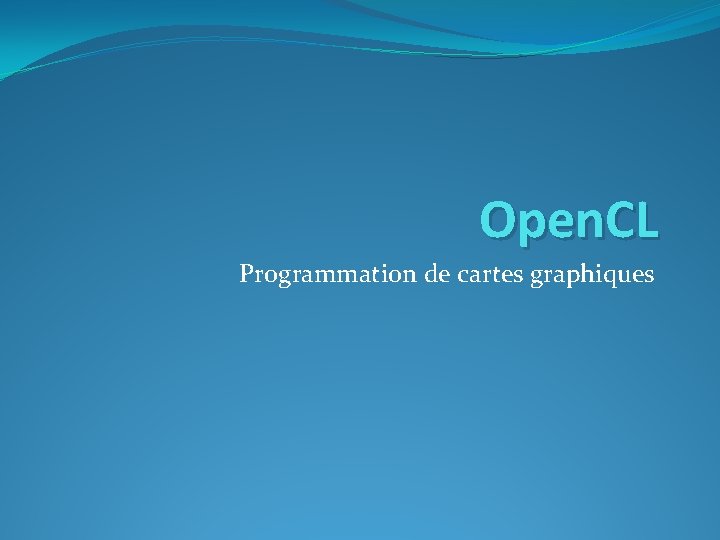 OpenCL

Programmation de cartes graphiques